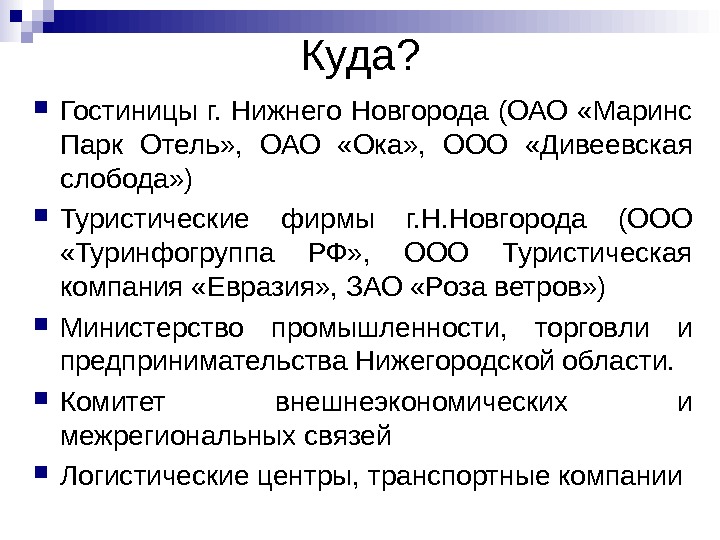 Куда?

Гостиницы г. Нижнего Новгорода (ОАО «Маринс Парк Отель», ОАО «Ока», ООО «Дивеевская слобода»)

Туристические фирмы г.Н.Новгорода (ООО «Туринфогруппа РФ», ООО Туристическая компания «Евразия», ЗАО «Роза ветров»)

Министерство промышленности, торговли и предпринимательства Нижегородской области.

Комитет внешнеэкономических и межрегиональных связей

Логистические центры, транспортные компании